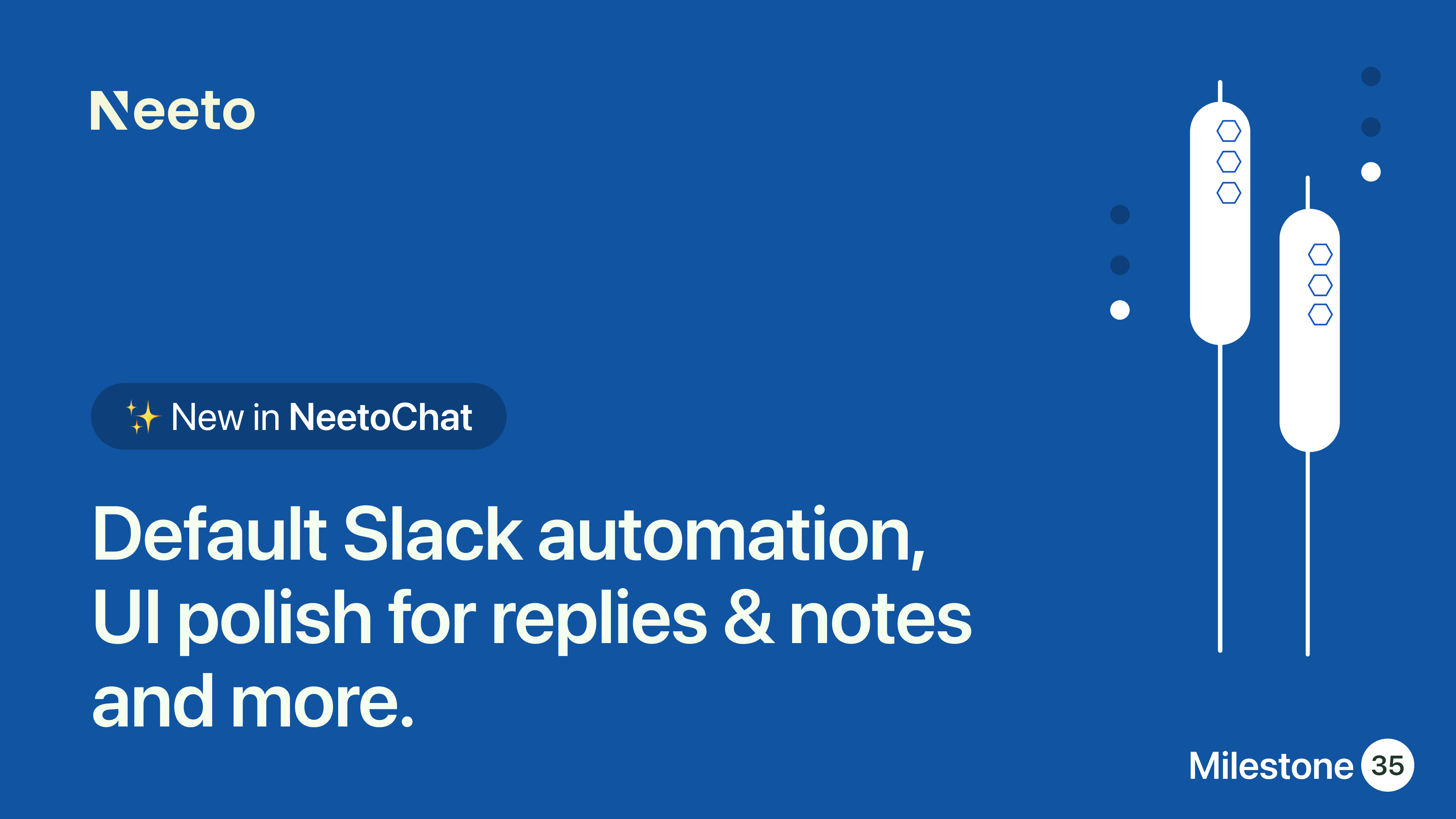 Neeto

✨ New in NeetoChat

Default Slack automation, UI polish for replies & notes and more.

Milestone 35